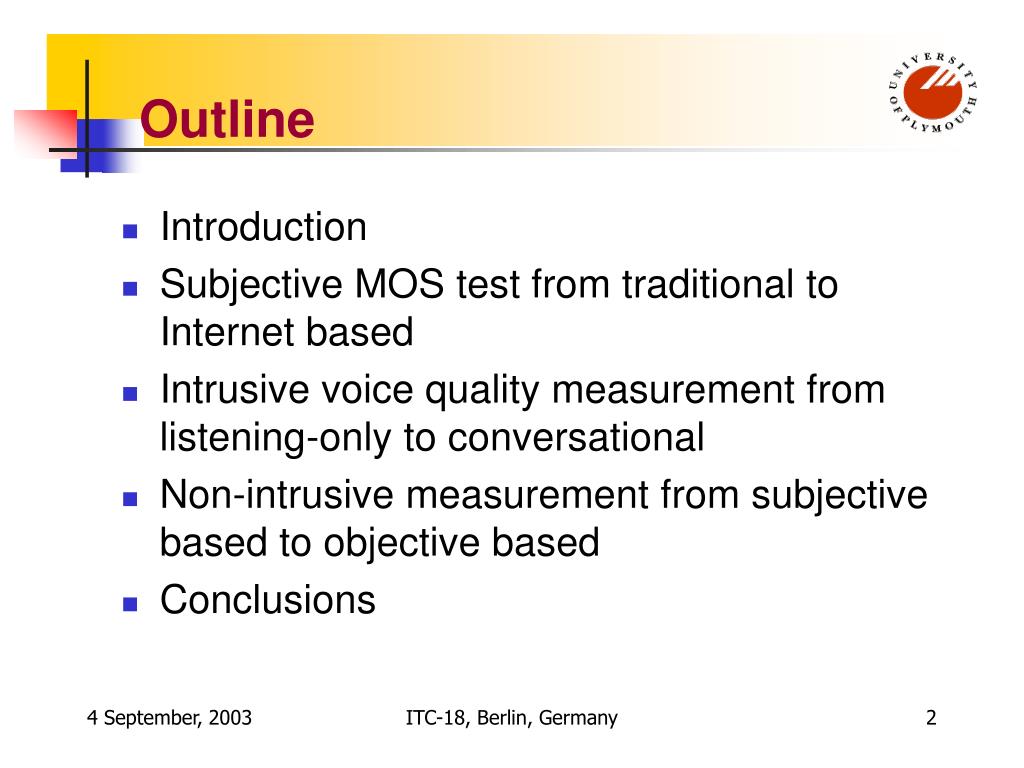 Outline

UNIVERSITY OF PLYMOUTH

- Introduction
- Subjective MOS test from traditional to Internet based
- Intrusive voice quality measurement from listening-only to conversational
- Non-intrusive measurement from subjective based to objective based
- Conclusions

4 September, 2003

ITC-18, Berlin, Germany

2